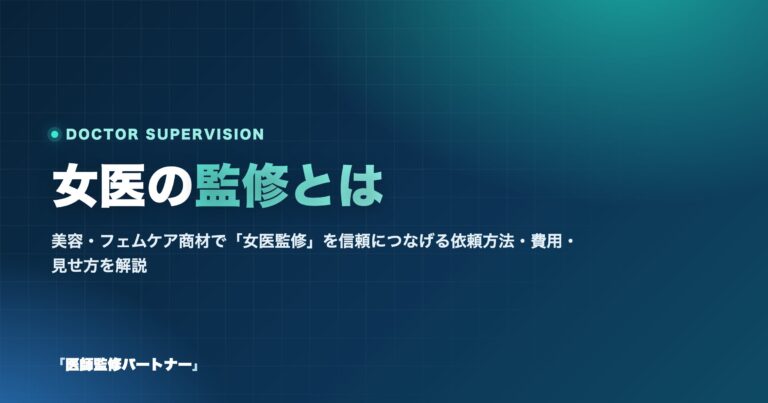 DOCTOR SUPERVISION

女医の監修とは

美容・フェムケア商材で「女医監修」を信頼につなげる依頼方法・費用・見せ方を解説

「医師監修パートナー」